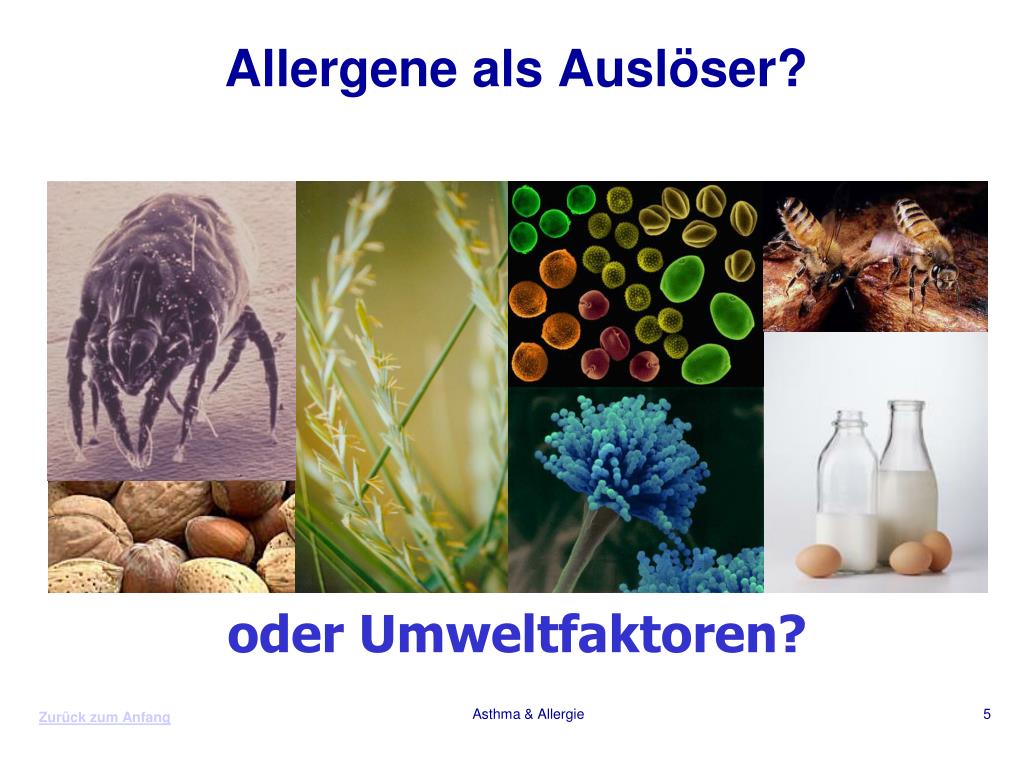 Allergene als Auslöser?

oder Umweltfaktoren?

Zurück zum Anfang

Asthma & Allergie

5